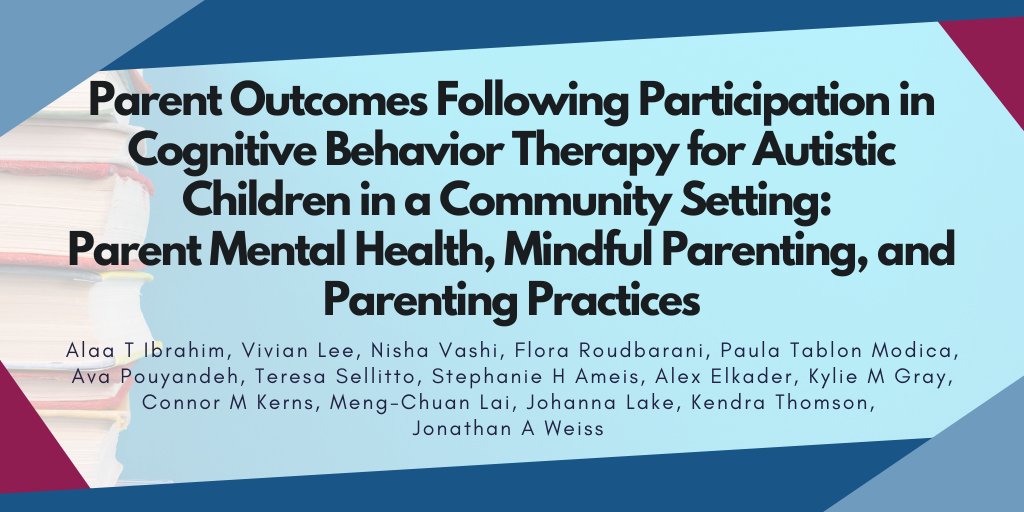 Parent Outcomes Following Participation in Cognitive Behavior Therapy for Autistic Children in a Community Setting: Parent Mental Health, Mindful Parenting, and Parenting Practices

Alaa T Ibrahim, Vivian Lee, Nisha Vashi, Flora Roudbarani, Paula Tablon Modica, Ava Pouyandeh, Teresa Sellitto, Stephanie H Ameis, Alex Elkader, Kylie M Gray, Connor M Kerns, Meng-Chuan Lai, Johanna Lake, Kendra Thomson, Jonathan A Weiss